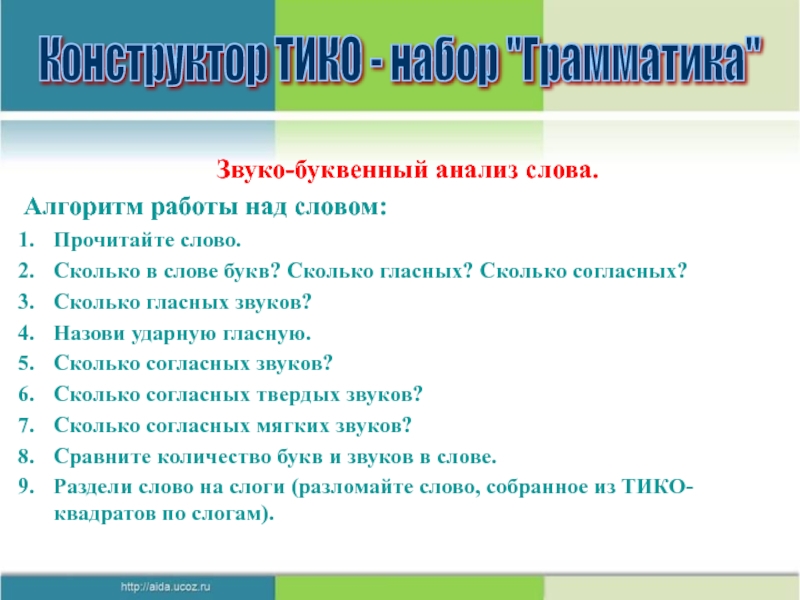 Конструктор ТИКО - набор "Грамматика"

Звуко-буквенный анализ слова.

Алгоритм работы над словом:

1. Прочитайте слово.
2. Сколько в слове букв? Сколько гласных? Сколько согласных?
3. Сколько гласных звуков?
4. Назови ударную гласную.
5. Сколько согласных звуков?
6. Сколько согласных твердых звуков?
7. Сколько согласных мягких звуков?
8. Сравните количество букв и звуков в слове.
9. Раздели слово на слоги (разломайте слово, собранное из ТИКО-квадратов по слогам).

http://aida.ucoz.ru